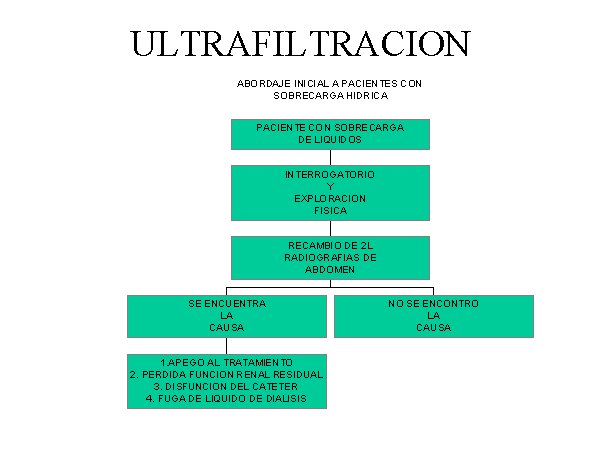 ULTRAFILTRACION

ABORDAJE INICIAL A PACIENTES CON SOBRECARGA HIDRICA

PACIENTE CON SOBRECARGA DE LIQUIDOS

INTERROGATORIO Y EXPLORACION FISICA

RECAMBIO DE 2L RADIOGRAFIAS DE ABDOMEN

SE ENCUENTRA LA CAUSA

NO SE ENCONTRO LA CAUSA

1.APEGO AL TRATAMIENTO
2. PERDIDA FUNCION RENAL RESIDUAL
3. DISFUNCION DEL CATETER
4. FUGA DE LIQUIDO DE DIALISIS